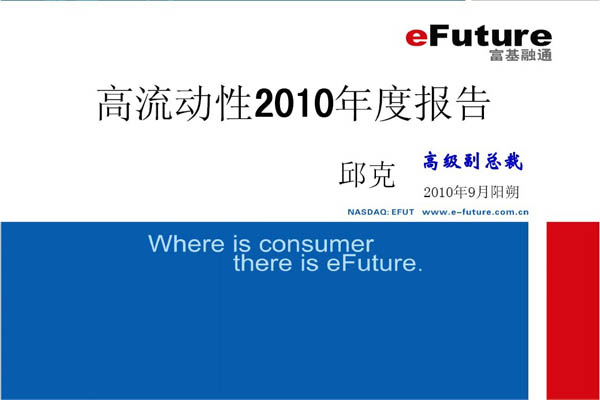 eFuture
富基融通

高流动性2010年度报告

邱克 高级副总裁

2010年9月阳朔

NASDAQ: EFUT www.e-future.com.cn

Where is consumer there is eFuture.